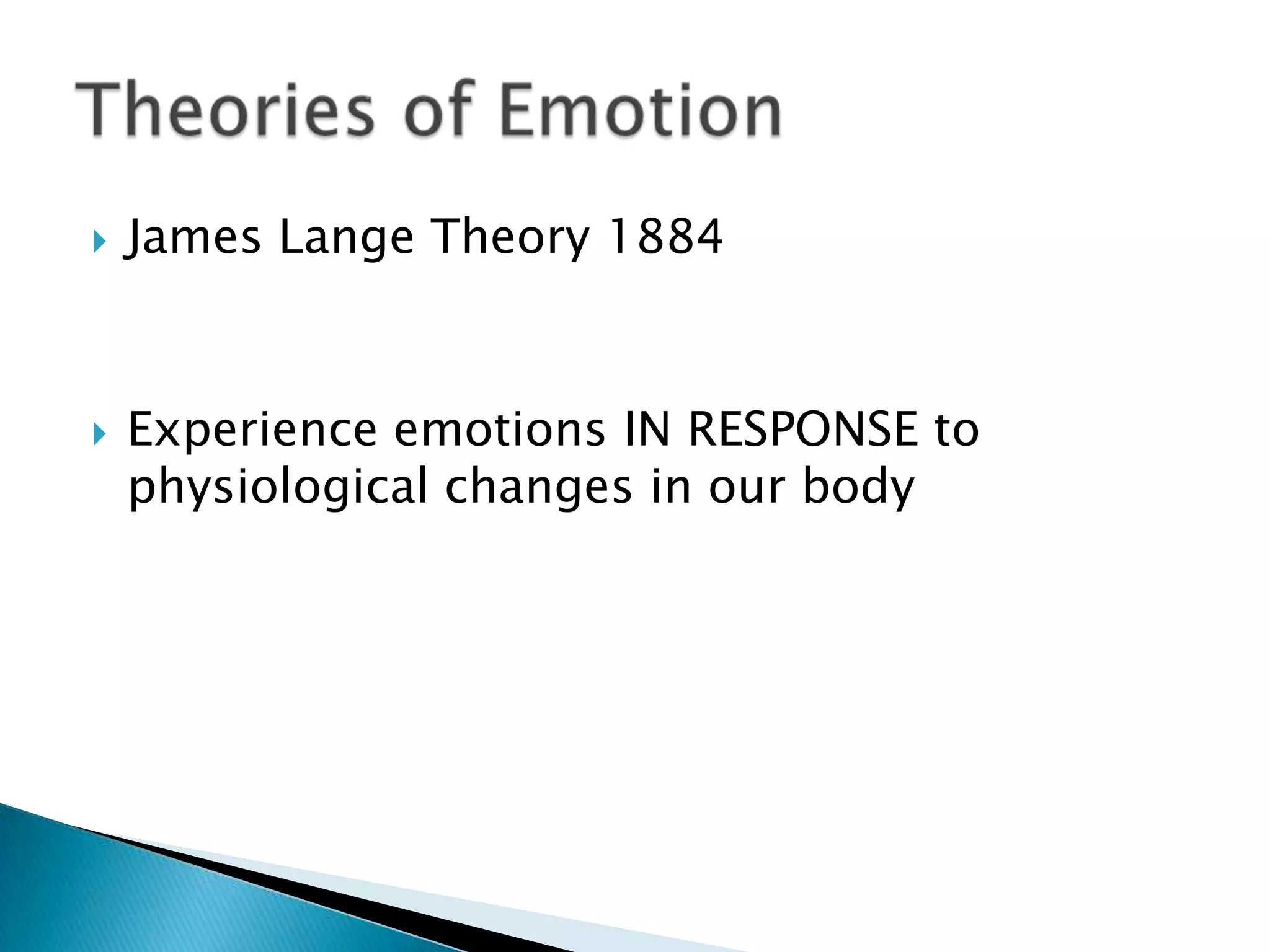 Theories of Emotion

James Lange Theory 1884

Experience emotions IN RESPONSE to physiological changes in our body